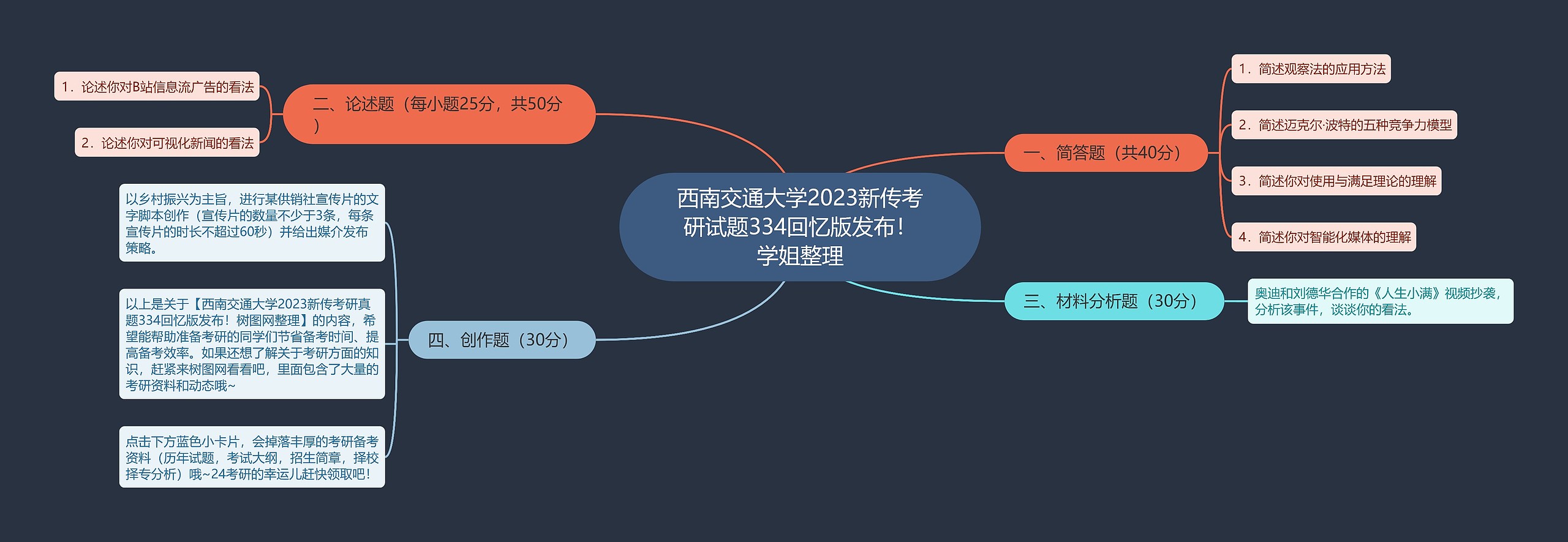 西南交通大学2023新传考研试题334回忆版发布！学姐整理

一、简答题（共40分）

1．简述观察法的应用方法

2．简述迈克尔·波特的五种竞争力模型

3．简述你对使用与满足理论的理解

4．简述你对智能化媒体的理解

二、论述题（每小题25分，共50分）

1．论述你对B站信息流广告的看法

2．论述你对可视化新闻的看法

三、材料分析题（30分）

奥迪和刘德华合作的《人生小满》视频抄袭，分析该事件，谈谈你的看法。

四、创作题（30分）

以乡村振兴为主旨，进行某供销社宣传片的文字脚本创作（宣传片的数量不少于3条，每条宣传片的时长不超过60秒）并给出媒介发布策略。

以上是关于【西南交通大学2023新传考研真题334回忆版发布！树图网整理】的内容，希望能帮助准备考研的同学们节省备考时间、提高备考效率。如果还想了解关于考研方面的知识，赶紧来树图网看看吧，里面包含了大量的考研资料和动态哦~

点击下方蓝色小卡片，会掉落丰厚的考研备考资料（历年试题，考试大纲，招生简章，择校择专分析）哦~24考研的幸运儿赶快领取吧！